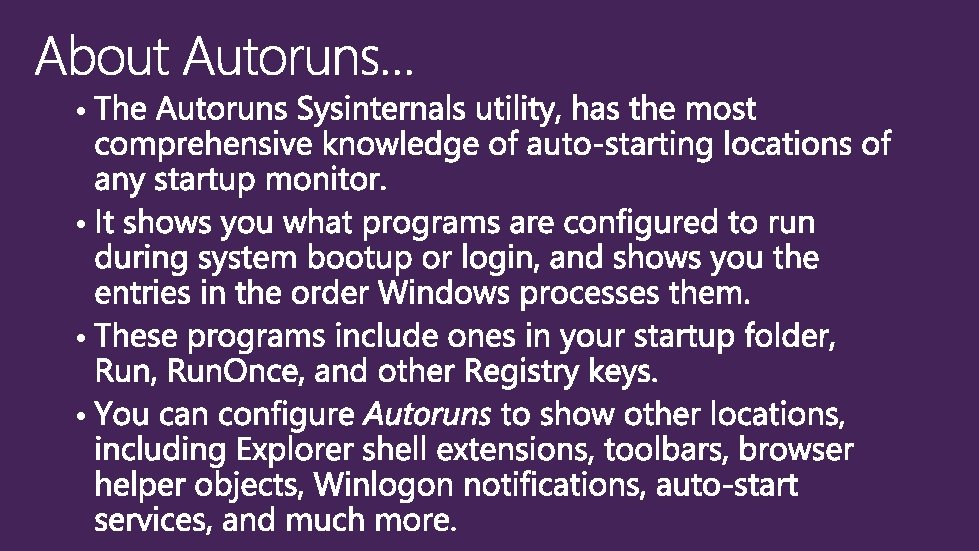 About Autoruns…

• The Autoruns Sysinternals utility, has the most comprehensive knowledge of auto-starting locations of any startup monitor.

• It shows you what programs are configured to run during system bootup or login, and shows you the entries in the order Windows processes them.

• These programs include ones in your startup folder, Run, RunOnce, and other Registry keys.

• You can configure Autoruns to show other locations, including Explorer shell extensions, toolbars, browser helper objects, Winlogon notifications, auto-start services, and much more.